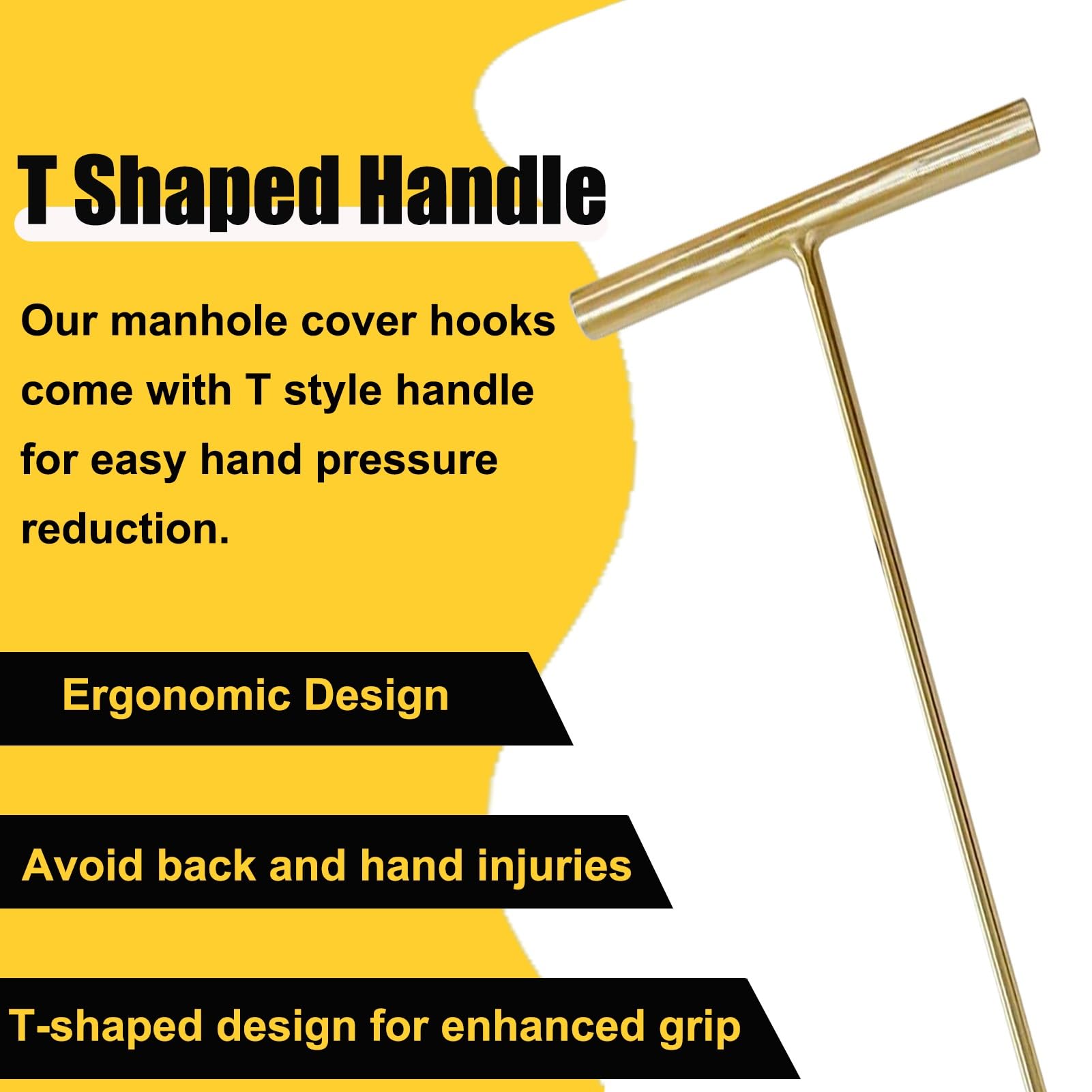 T Shaped Handle

Our manhole cover hooks come with T style handle for easy hand pressure reduction.

Ergonomic Design

Avoid back and hand injuries

T-shaped design for enhanced grip